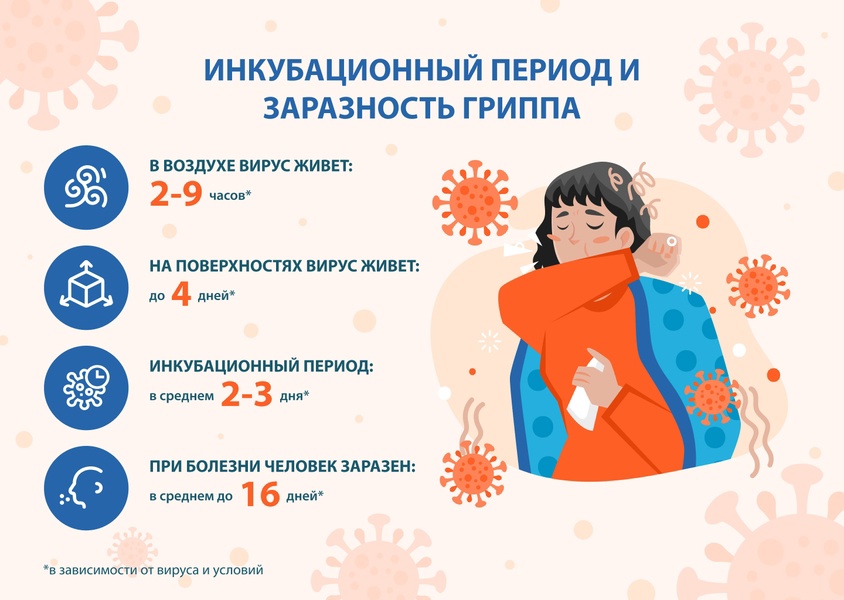 ИНКУБАЦИОННЫЙ ПЕРИОД И ЗАРАЗНОСТЬ ГРИППА

В ВОЗДУХЕ ВИРУС ЖИВЕТ:
2-9 часов*

НА ПОВЕРХНОСТЯХ ВИРУС ЖИВЕТ:
до 4 дней*

ИНКУБАЦИОННЫЙ ПЕРИОД:
в среднем 2-3 дня*

ПРИ БОЛЕЗНИ ЧЕЛОВЕК ЗАРАЗЕН:
в среднем до 16 дней*

*в зависимости от вируса и условий